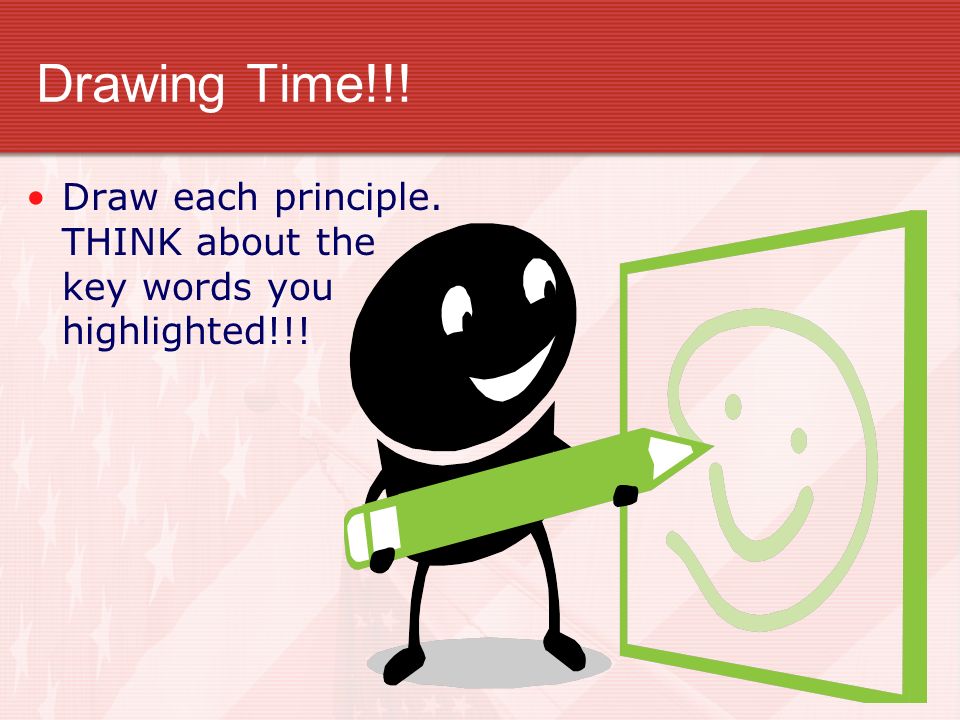 Drawing Time!!!

• Draw each principle. THINK about the key words you highlighted!!!